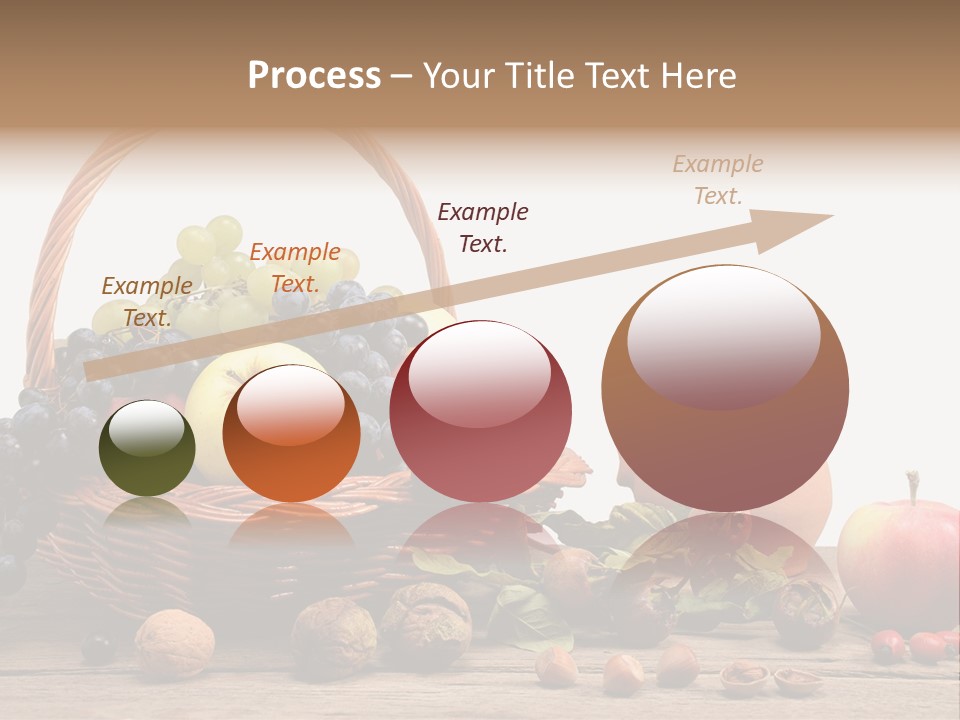 Process – Your Title Text Here

Example Text.

Example Text.

Example Text.

Example Text.